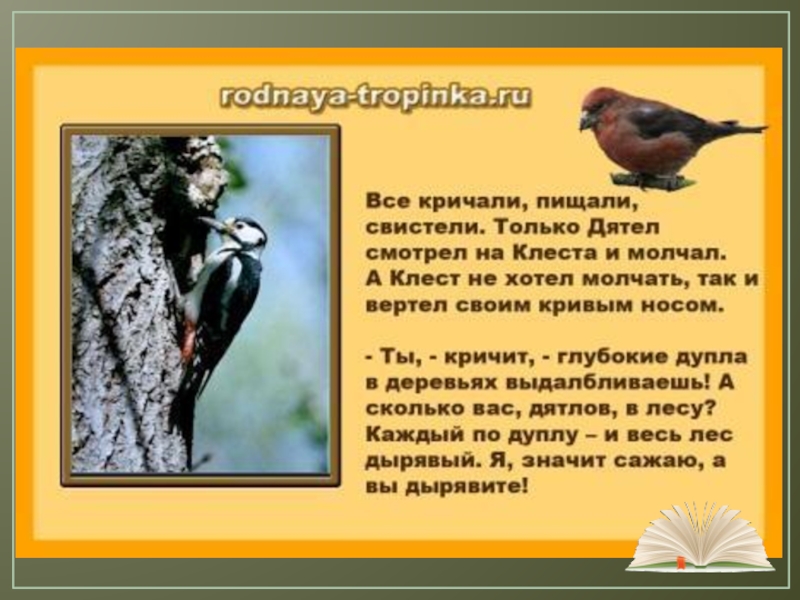 rodnaya-tropinka.ru

Все кричали, пищали, свистели. Только Дятел смотрел на Клеста и молчал. А Клест не хотел молчать, так и вертел своим кривым носом.

- Ты, - кричит, - глубокие дупла в деревьях выдалбливаешь! А сколько вас, дятлов, в лесу? Каждый по дуплу – и весь лес дырявый. Я, значит сажаю, а вы дырявите!